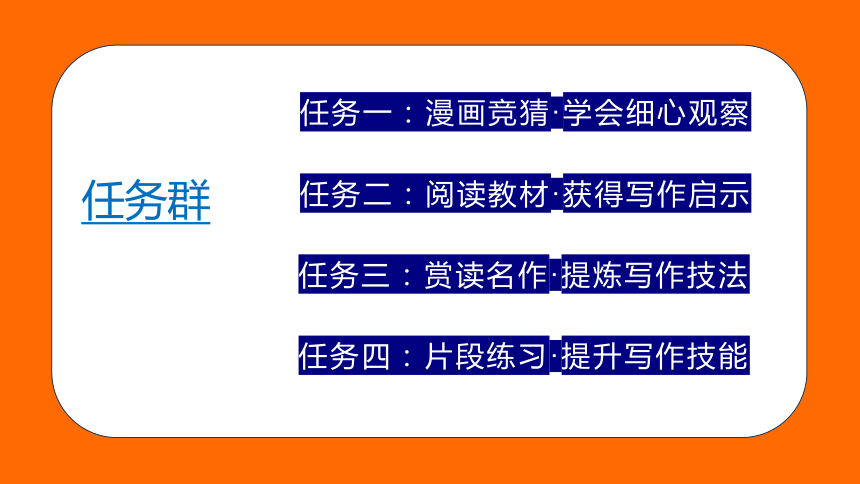 任务群

任务一：漫画竞猜·学会细心观察

任务二：阅读教材·获得写作启示

任务三：赏读名作·提炼写作技法

任务四：片段练习·提升写作技能